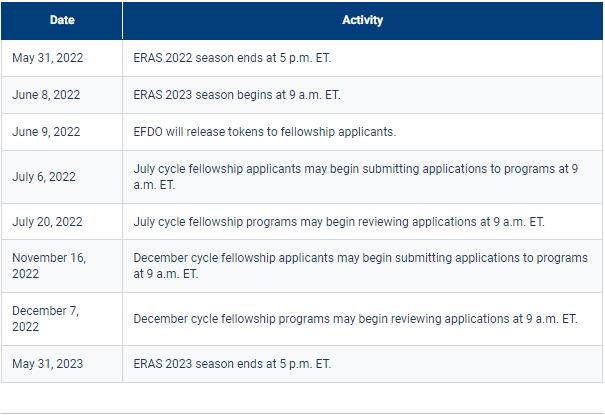 | Date | Activity |
|---|---|
| May 31, 2022 | ERAS 2022 season ends at 5 p.m. ET. |
| June 8, 2022 | ERAS 2023 season begins at 9 a.m. ET. |
| June 9, 2022 | EFDO will release tokens to fellowship applicants. |
| July 6, 2022 | July cycle fellowship applicants may begin submitting applications to programs at 9 a.m. ET. |
| July 20, 2022 | July cycle fellowship programs may begin reviewing applications at 9 a.m. ET. |
| November 16, 2022 | December cycle fellowship applicants may begin submitting applications to programs at 9 a.m. ET. |
| December 7, 2022 | December cycle fellowship programs may begin reviewing applications at 9 a.m. ET. |
| May 31, 2023 | ERAS 2023 season ends at 5 p.m. ET. |